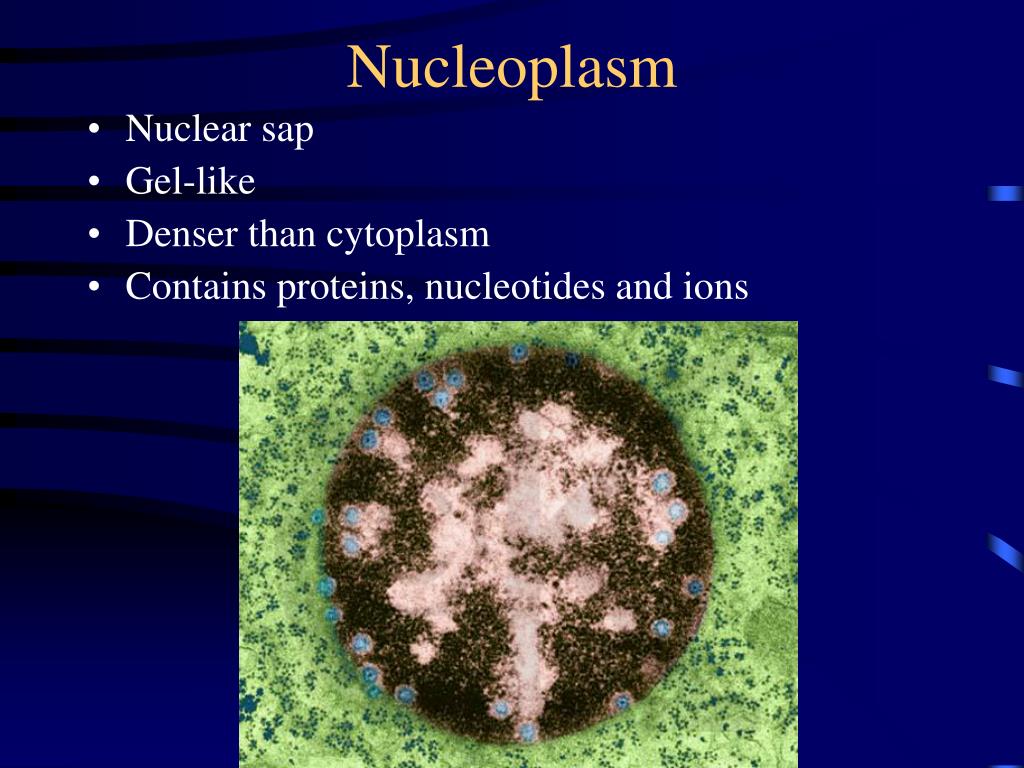 Nucleoplasm

• Nuclear sap
• Gel-like
• Denser than cytoplasm
• Contains proteins, nucleotides and ions